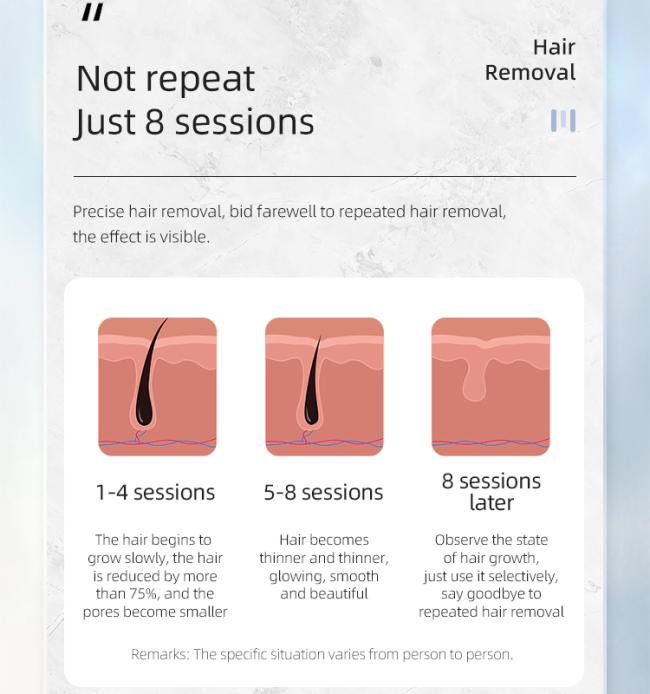 Not repeat
Just 8 sessions

Hair
Removal

Precise hair removal, bid farewell to repeated hair removal, the effect is visible.

1-4 sessions

The hair begins to grow slowly, the hair is reduced by more than 75%, and the pores become smaller

5-8 sessions

Hair becomes thinner and thinner, glowing, smooth and beautiful

8 sessions later

Observe the state of hair growth, just use it selectively, say goodbye to repeated hair removal

Remarks: The specific situation varies from person to person.